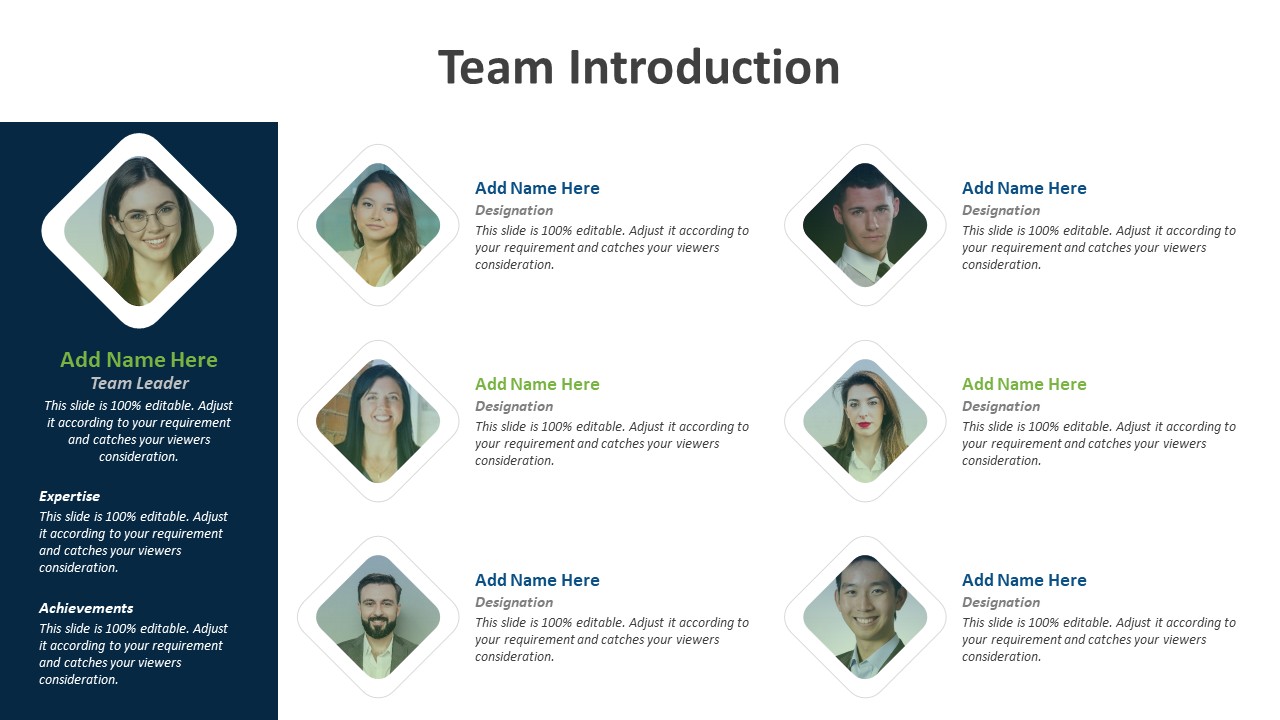 Team Introduction

Add Name Here
Team Leader
This slide is 100% editable. Adjust it according to your requirement and catches your viewers consideration.

Expertise
This slide is 100% editable. Adjust it according to your requirement and catches your viewers consideration.

Achievements
This slide is 100% editable. Adjust it according to your requirement and catches your viewers consideration.

Add Name Here
Designation
This slide is 100% editable. Adjust it according to your requirement and catches your viewers consideration.

Add Name Here
Designation
This slide is 100% editable. Adjust it according to your requirement and catches your viewers consideration.

Add Name Here
Designation
This slide is 100% editable. Adjust it according to your requirement and catches your viewers consideration.

Add Name Here
Designation
This slide is 100% editable. Adjust it according to your requirement and catches your viewers consideration.

Add Name Here
Designation
This slide is 100% editable. Adjust it according to your requirement and catches your viewers consideration.

Add Name Here
Designation
This slide is 100% editable. Adjust it according to your requirement and catches your viewers consideration.